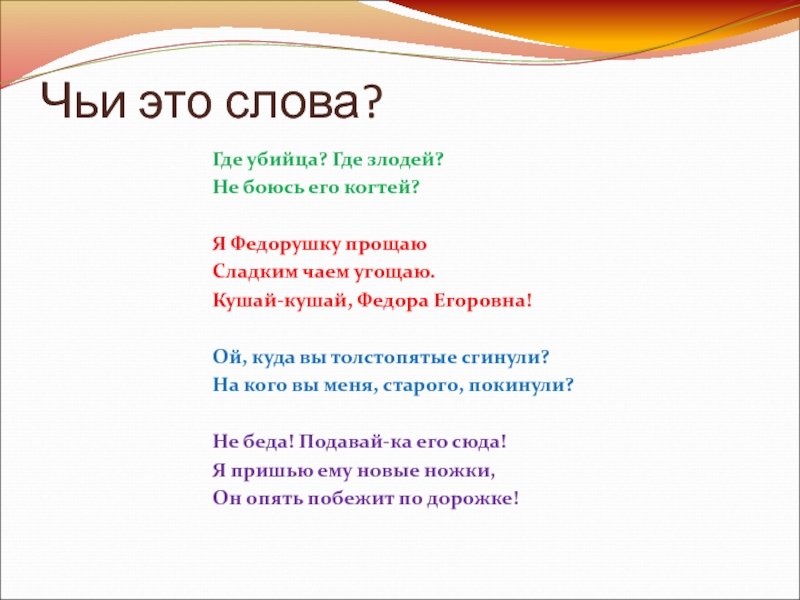 Чьи это слова?

Где убийца? Где злодей?
Не боюсь его когтей?

Я Федорушку прощаю
Сладким чаем угощаю.
Кушай-кушай, Федора Егоровна!

Ой, куда вы толстопятые сгинули?
На кого вы меня, старого, покинули?

Не беда! Подавай-ка его сюда!
Я пришью ему новые ножки,
Он опять побежит по дорожке!